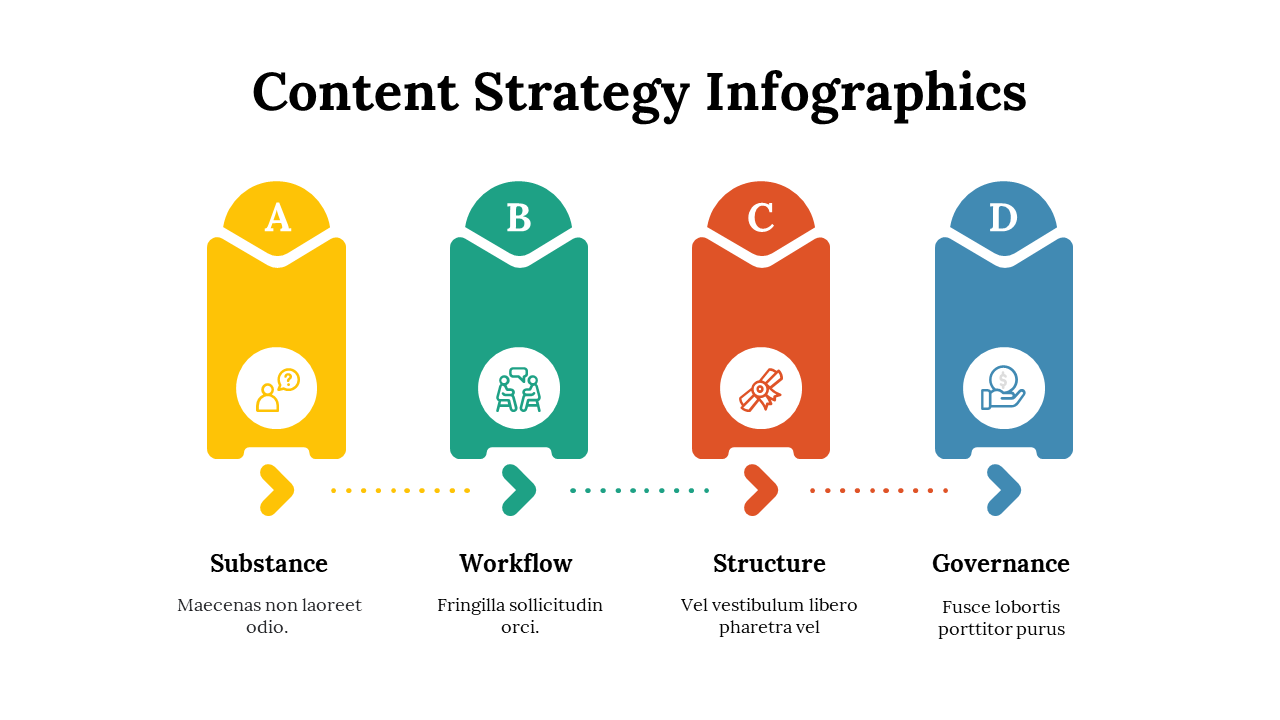 Content Strategy Infographics

A

B

C

D

Substance

Maecenas non laoreet odio.

Workflow

Fringilla sollicitudin orci.

Structure

Vel vestibulum libero pharetra vel

Governance

Fusce lobortis porttitor purus